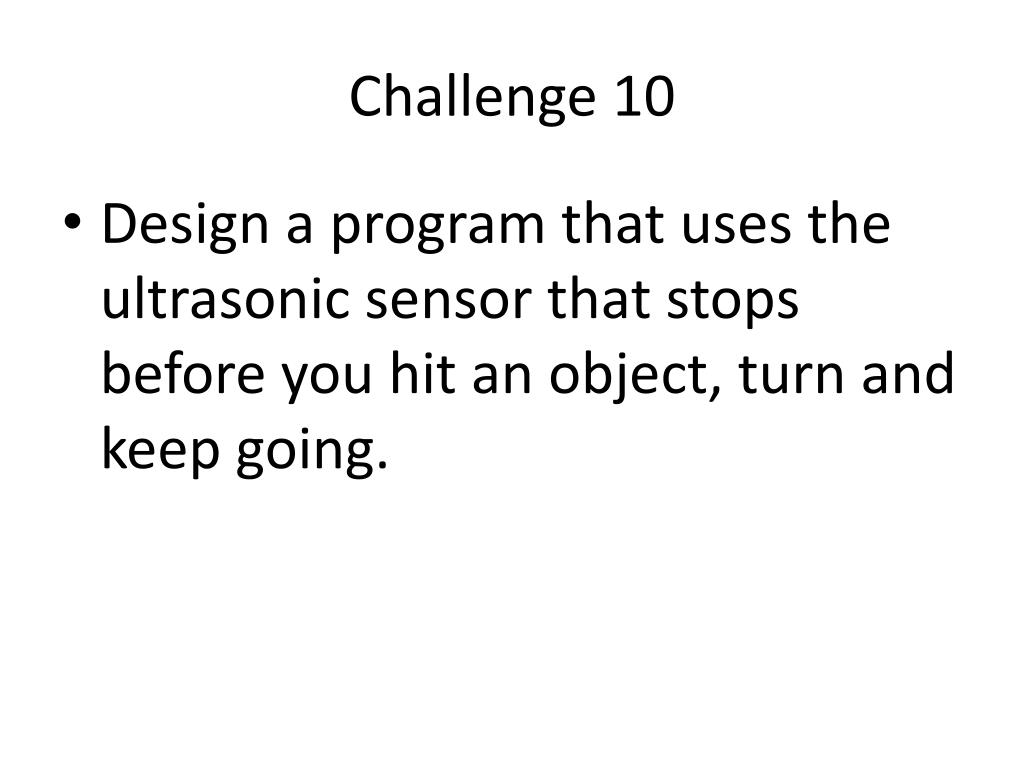 Challenge 10

• Design a program that uses the ultrasonic sensor that stops before you hit an object, turn and keep going.